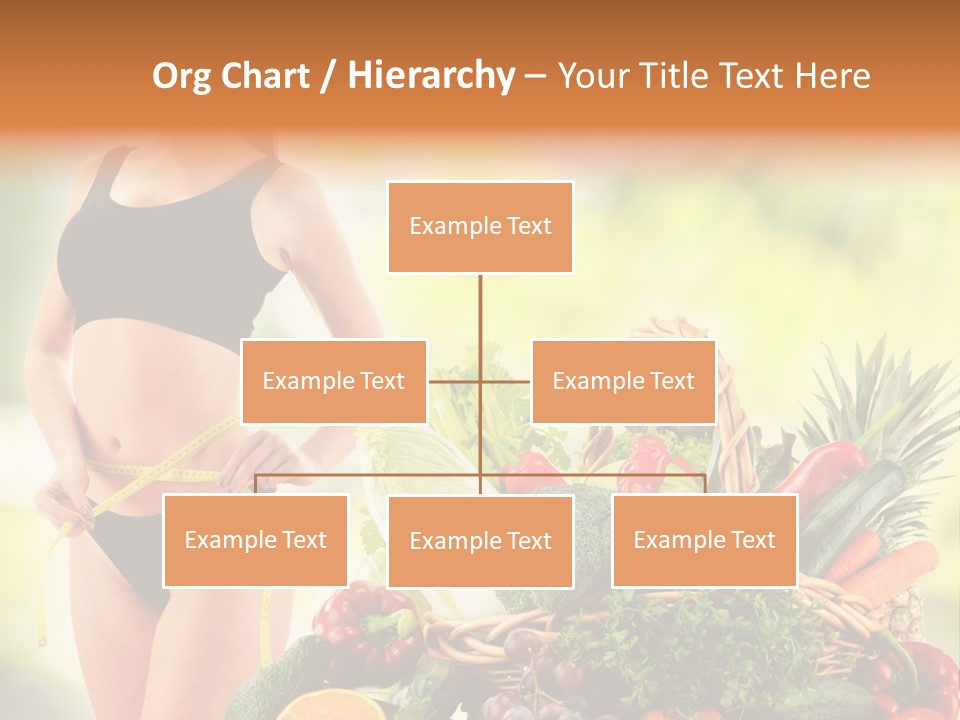 Org Chart / Hierarchy – Your Title Text Here

Example Text

Example Text

Example Text

Example Text

Example Text

Example Text